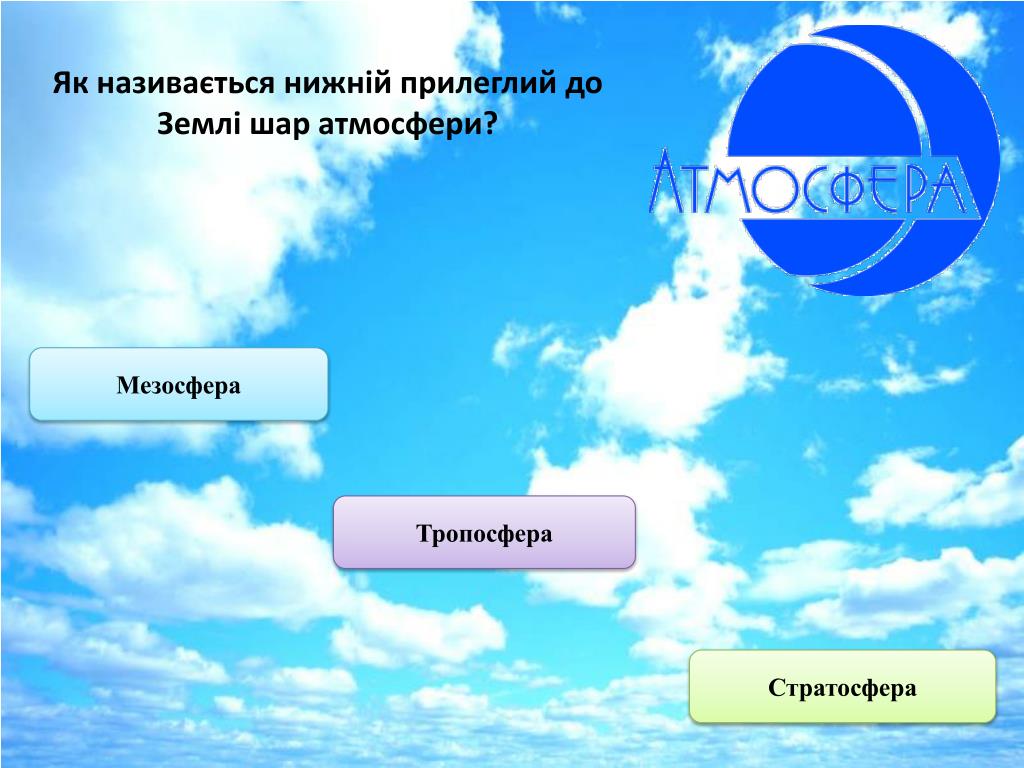 Як називається нижній прилеглий до Землі шар атмосфери?

АТМОСФЕРА

Мезосфера

Тропосфера

Стратосфера